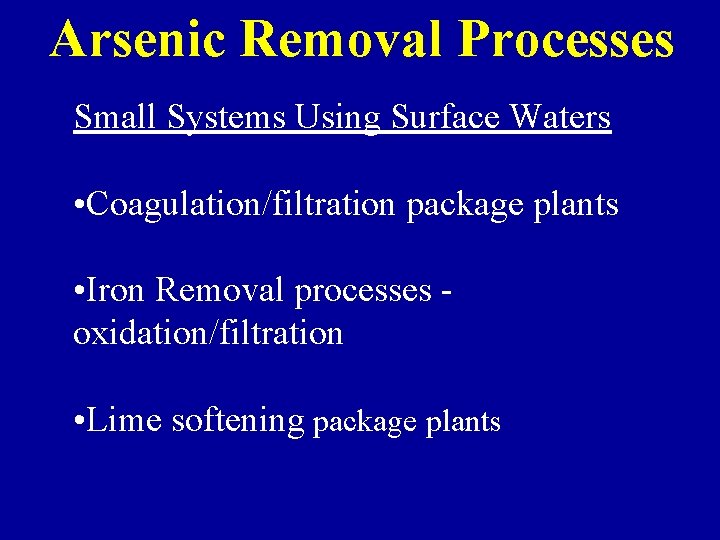 Arsenic Removal Processes

Small Systems Using Surface Waters

•Coagulation/filtration package plants

•Iron Removal processes - oxidation/filtration

•Lime softening package plants